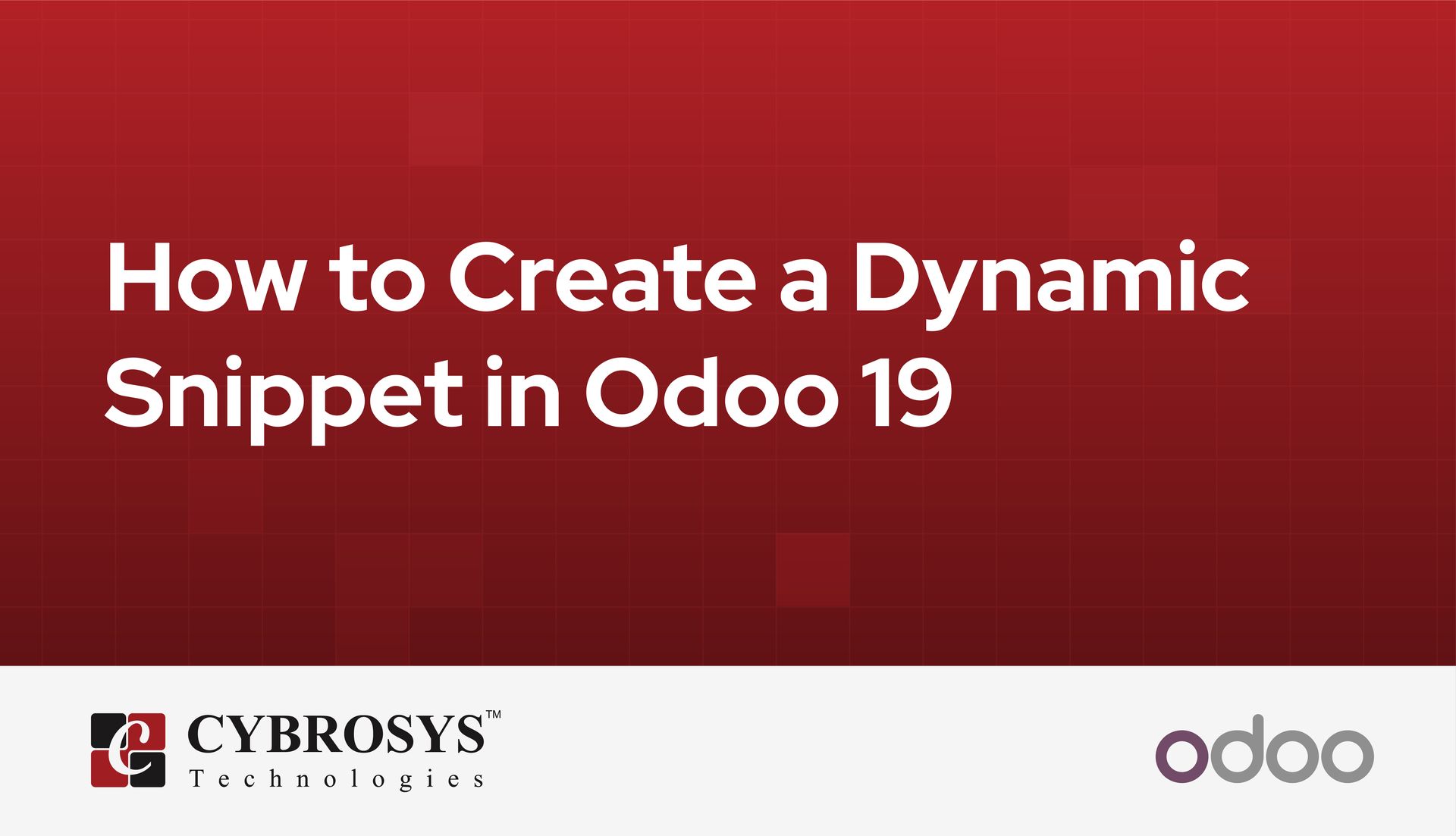 How to Create a Dynamic Snippet in Odoo 19

CYBROSYS™
Technologies

odoo